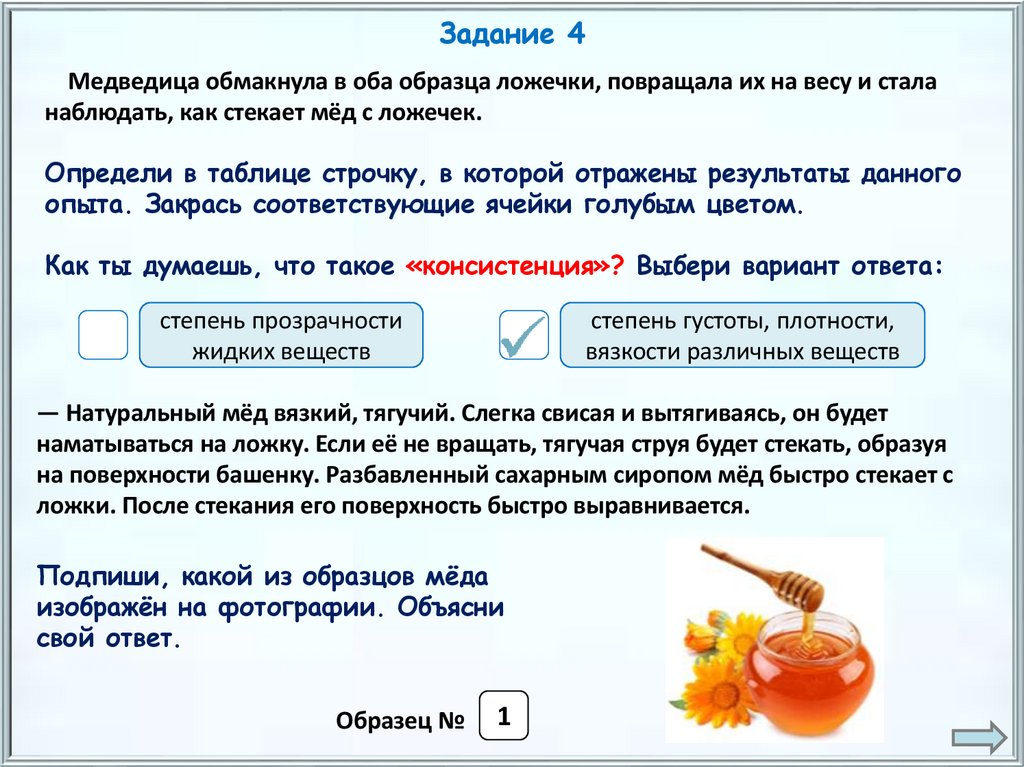 Задание 4

Медведица обмакнула в оба образца ложечки, повращала их на весу и стала наблюдать, как стекает мёд с ложечек.

Определи в таблице строчку, в которой отражены результаты данного опыта. Закрась соответствующие ячейки голубым цветом.

Как ты думаешь, что такое «консистенция»? Выбери вариант ответа:

степень прозрачности жидких веществ

степень густоты, плотности, вязкости различных веществ

— Натуральный мёд вязкий, тягучий. Слегка свисая и вытягиваясь, он будет наматываться на ложку. Если её не вращать, тягучая струя будет стекать, образуя на поверхности башенку. Разбавленный сахарным сиропом мёд быстро стекает с ложки. После стекания его поверхность быстро выравнивается.

Подпиши, какой из образцов мёда изображён на фотографии. Объясни свой ответ.

Образец № 1